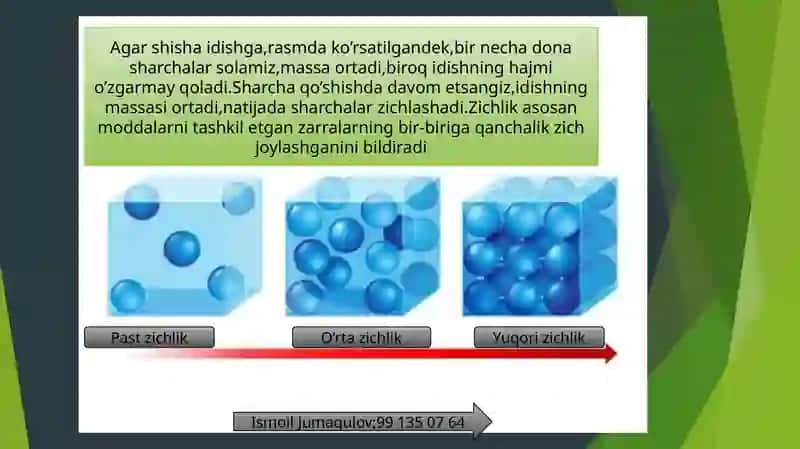 Agar shisha idishga,rasmda ko’rsatilgandek,bir necha dona sharchalar solamiz,massa ortadi,biroq idishning hajmi o’zgarmay qoladi.Sharcha qo’shishda davom etsangiz,idishning massasi ortadi,natijada sharchalar zichlashadi.Zichlik asosan moddalarni tashkil etgan zarralarning bir-biriga qanchalik zich joylashganini bildiradi

Past zichlik

O’rta zichlik

Yuqori zichlik

Ismoil Jumaqulov;99 135 07 64